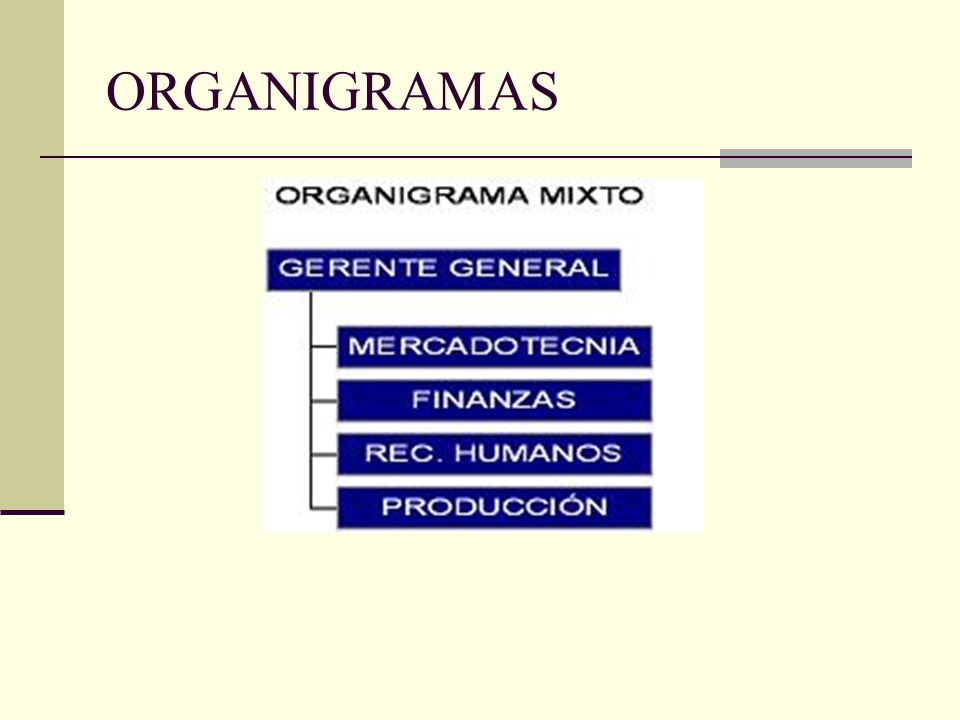 ORGANIGRAMAS

ORGANIGRAMA MIXTO

GERENTE GENERAL

MERCADOTECNIA

FINANZAS

REC. HUMANOS

PRODUCCIÓN